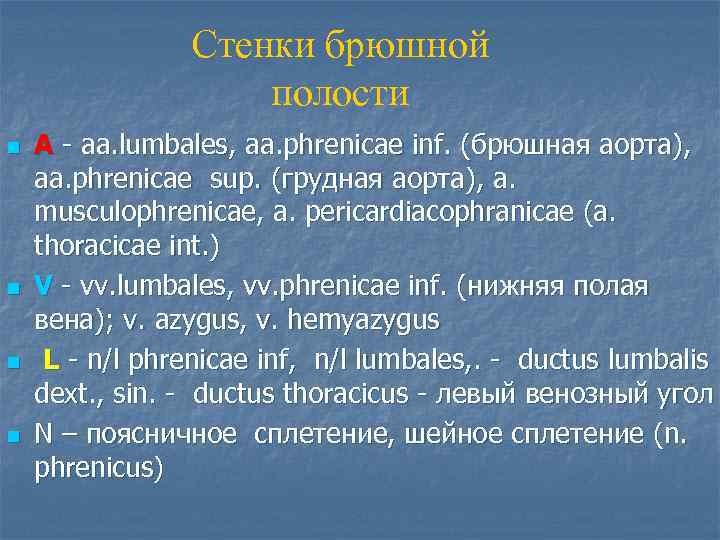 Стенки брюшной полости

A - aa.lumbales, aa.phrenicae inf. (брюшная аорта), aa.phrenicae sup. (грудная аорта), a. musculophrenicae, a. pericardiacophranicae (a. thoracicae int.)

V - vv.lumbales, vv.phrenicae inf. (нижняя полая вена); v. azygus, v. hemyazygus

L - n/l phrenicae inf, n/l lumbales,. - ductus lumbalis dext., sin. - ductus thoracicus - левый венозный угол

N – поясничное сплетение, шейное сплетение (n. phrenicus)